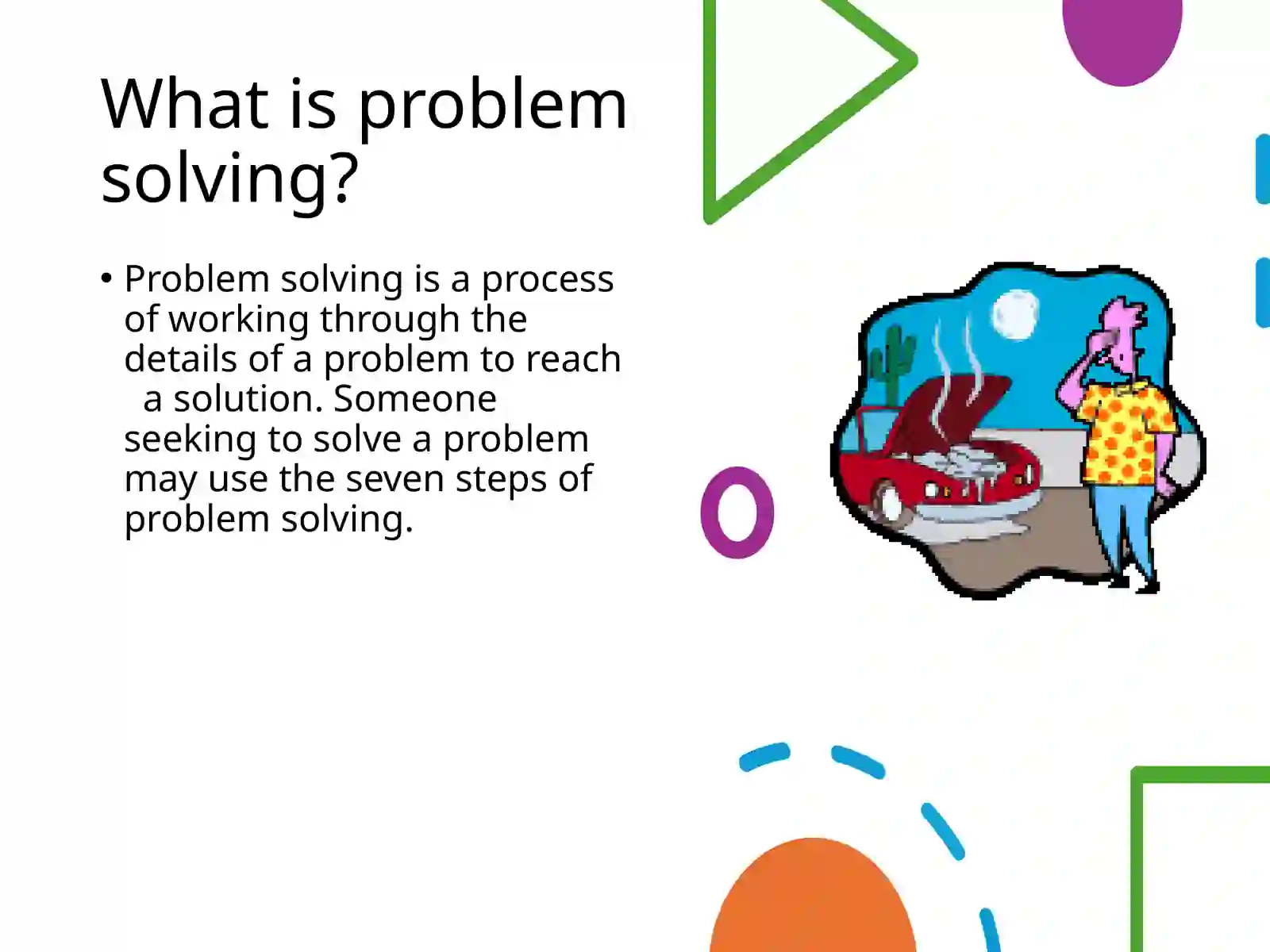 What is problem solving?

• Problem solving is a process of working through the details of a problem to reach a solution. Someone seeking to solve a problem may use the seven steps of problem solving.